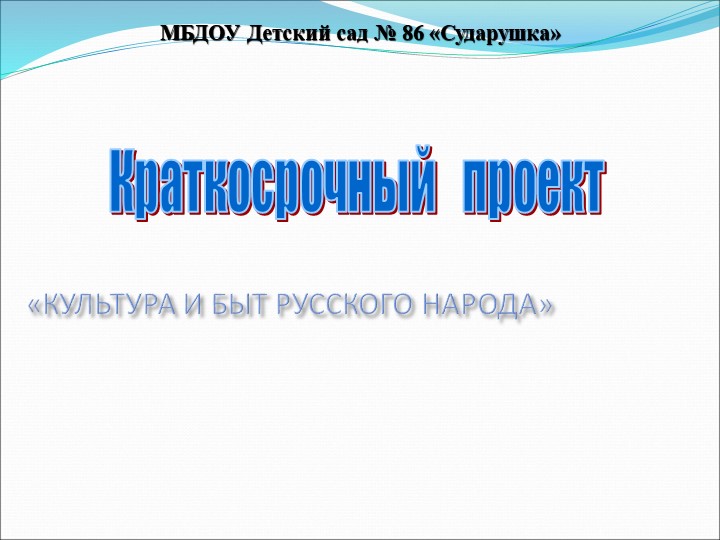 МБДОУ Детский сад № 86 «Сударушка»

Краткосрочный проект

«КУЛЬТУРА И БЫТ РУССКОГО НАРОДА»